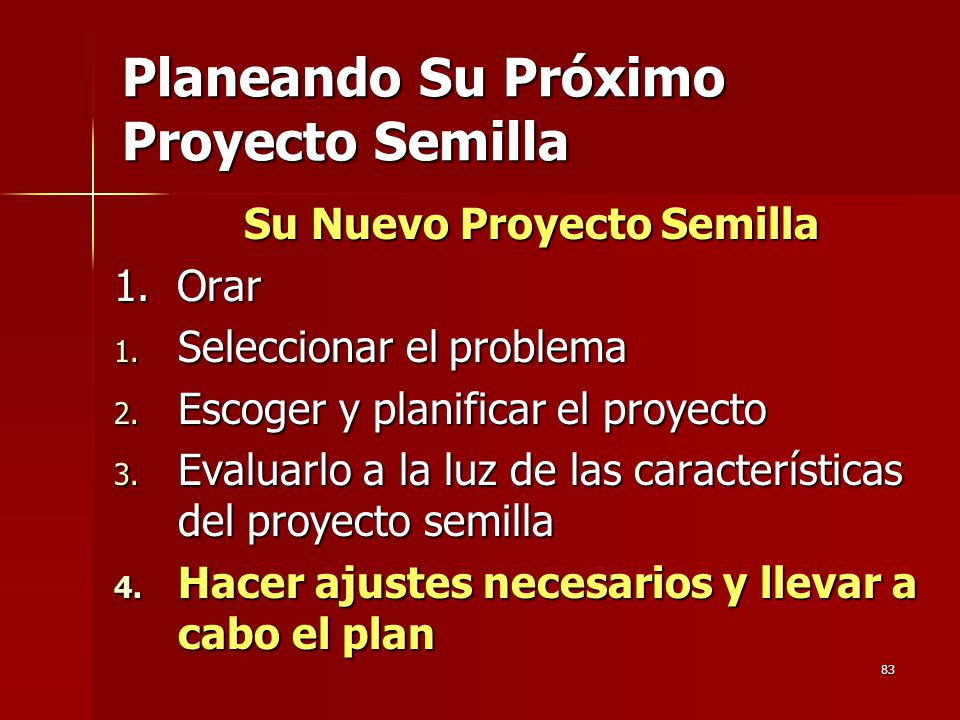 Planeando Su Próximo Proyecto Semilla

Su Nuevo Proyecto Semilla

1. Orar

1. Seleccionar el problema

2. Escoger y planificar el proyecto

3. Evaluarlo a la luz de las características del proyecto semilla

4. Hacer ajustes necesarios y llevar a cabo el plan

83